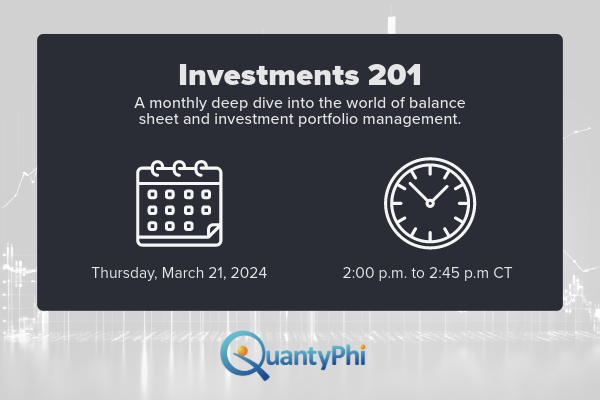 Investments 201

A monthly deep dive into the world of balance sheet and investment portfolio management.

Thursday, March 21, 2024

2:00 p.m. to 2:45 p.m CT

QuantyPhi